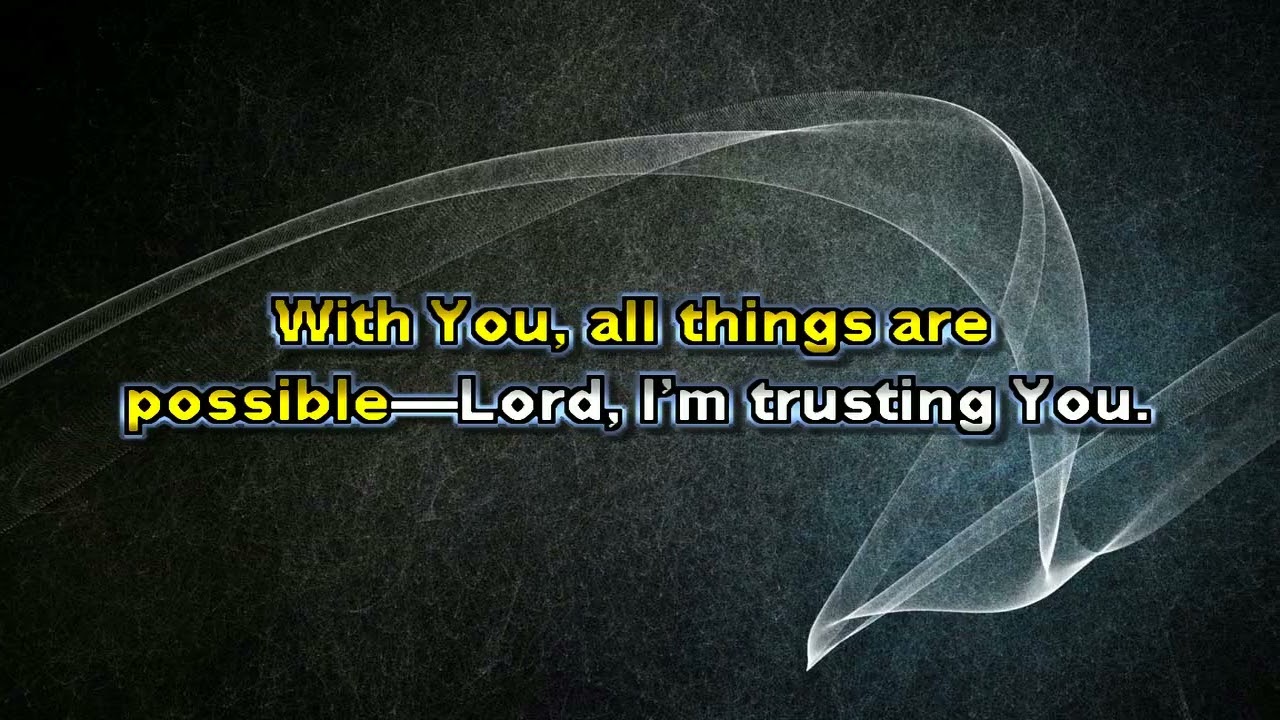 With You, all things are possible—Lord, I'm trusting You.